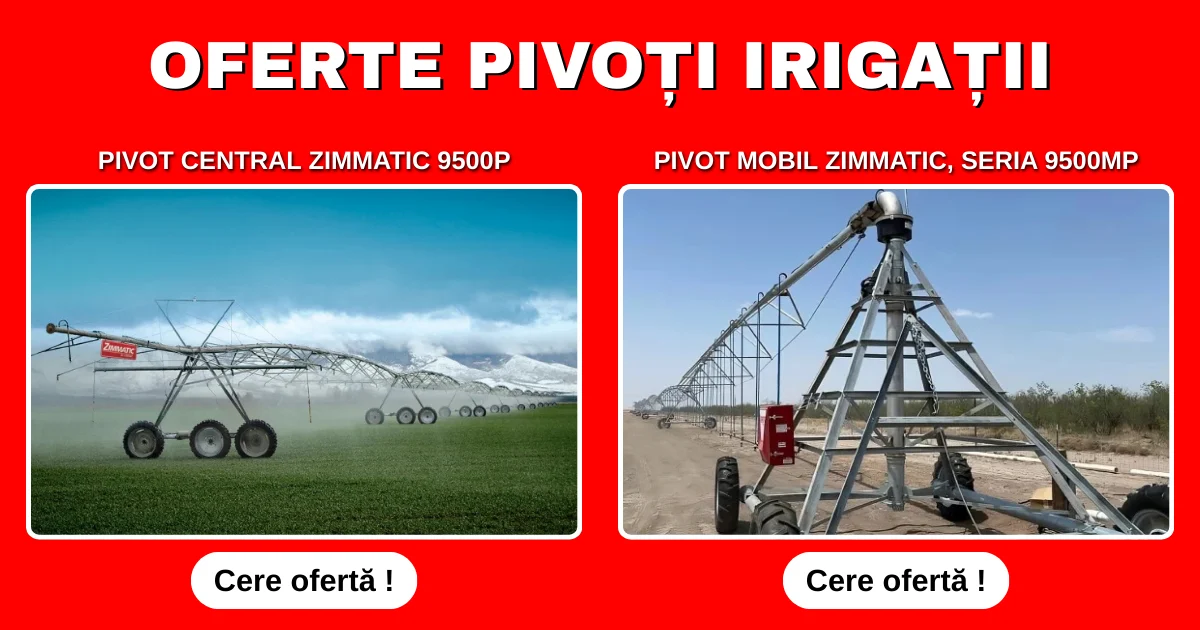 OFERTE PIVOȚI IRIGAȚII

PIVOT CENTRAL ZIMMATIC 9500P

ZIMMATIC

Cere ofertă !

PIVOT MOBIL ZIMMATIC, SERIA 9500MP

Cere ofertă !